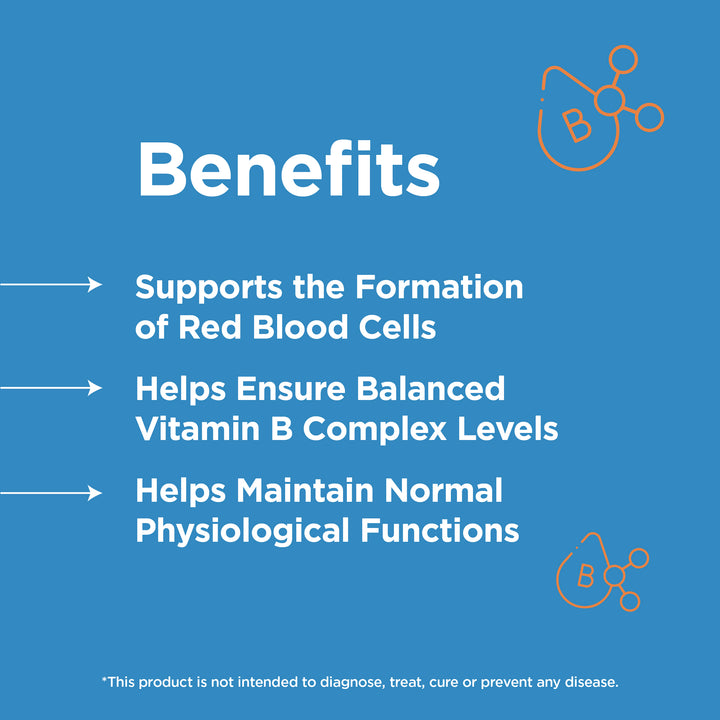 B

Benefits

Supports the Formation of Red Blood Cells

Helps Ensure Balanced Vitamin B Complex Levels

Helps Maintain Normal Physiological Functions

B

*This product is not intended to diagnose, treat, cure or prevent any disease.